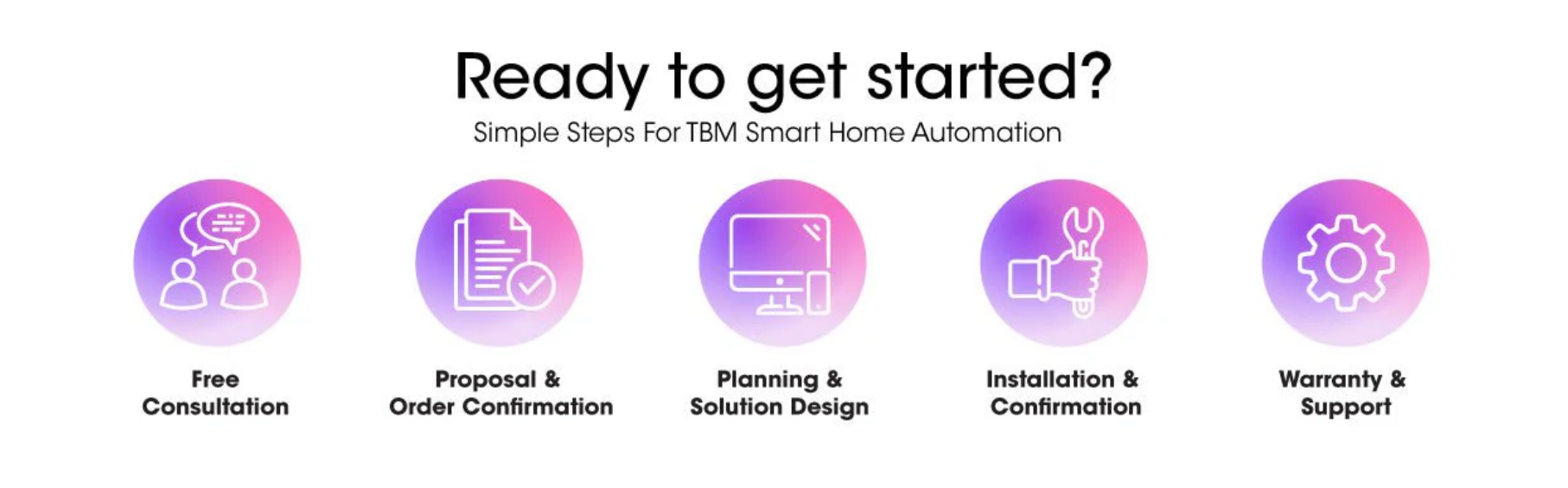 Ready to get started?
Simple Steps For TBM Smart Home Automation

Free Consultation

Proposal & Order Confirmation

Planning & Solution Design

Installation & Confirmation

Warranty & Support